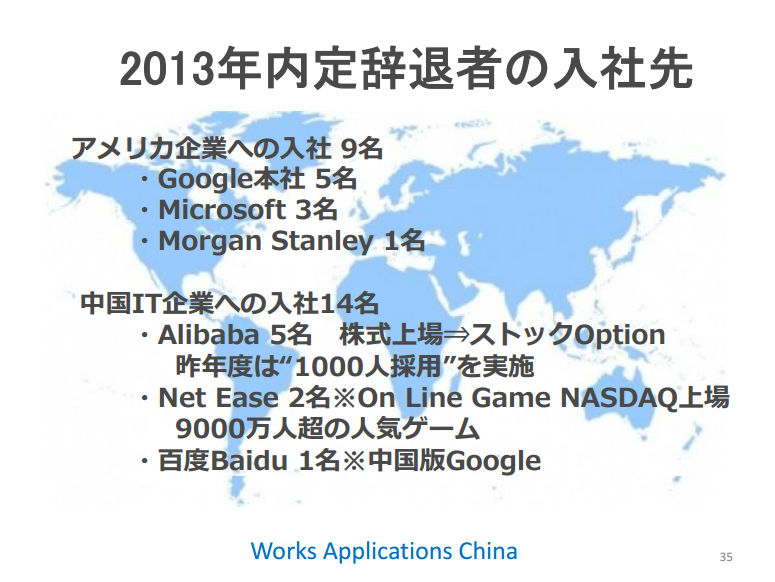 2013年内定辞退者の入社先

アメリカ企業への入社 9名
・Google本社 5名
・Microsoft 3名
・Morgan Stanley 1名

中国IT企業への入社14名
・Alibaba 5名　株式上場⇒ストックOption
昨年度は“1000人採用”を実施
・Net Ease 2名※On Line Game NASDAQ上場
9000万人超の人気ゲーム
・百度Baidu 1名※中国版Google

Works Applications China

35